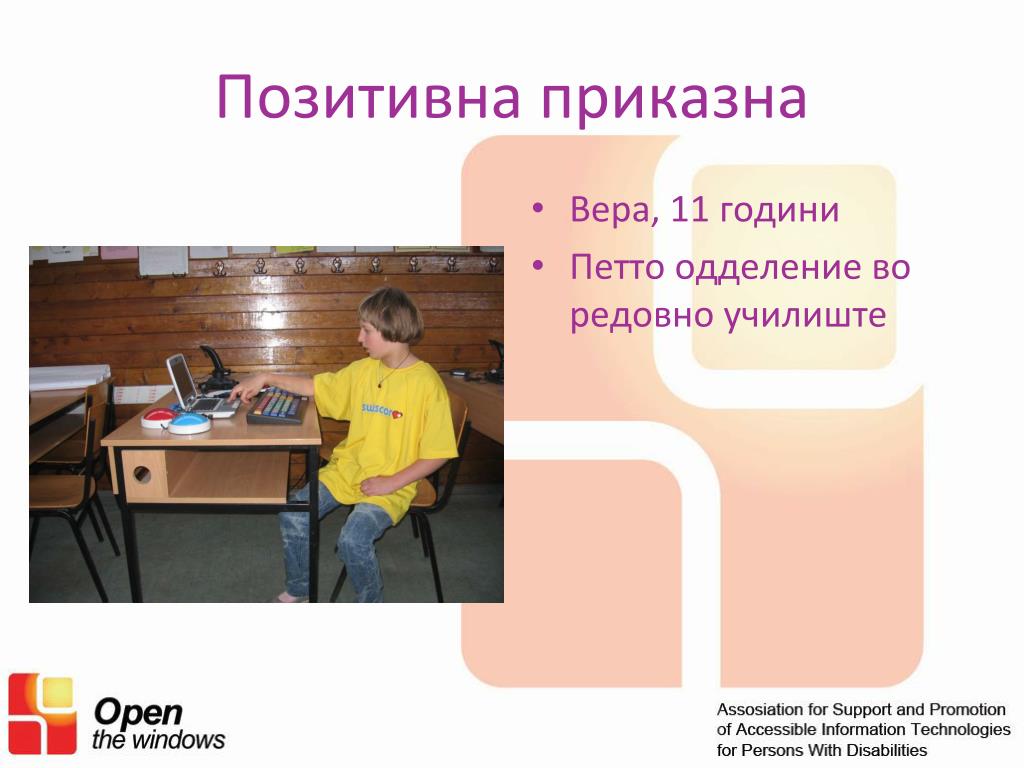 Позитивна приказна

• Вера, 11 години
• Петто одделение во редовно училиште

swisscom

Open
the windows

Assosiation for Support and Promotion of Accessible Information Technologies for Persons With Disabilities